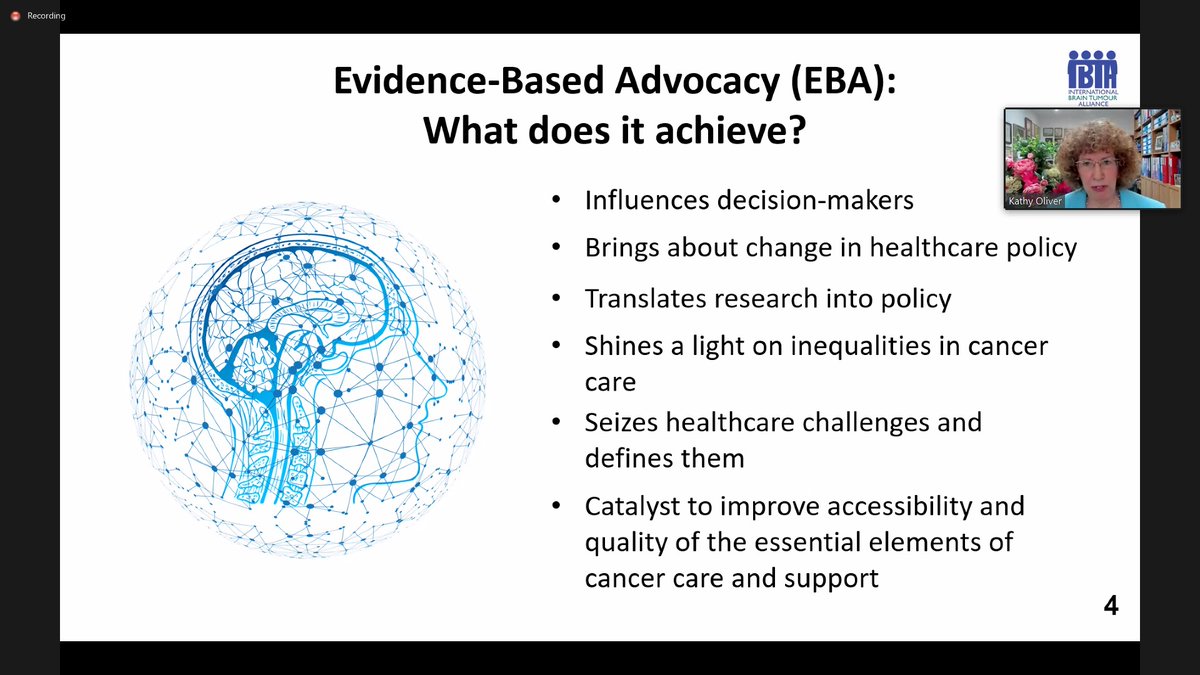 Recording

Evidence-Based Advocacy (EBA): What does it achieve?

IBTA
INTERNATIONAL BRAIN TUMOUR ALLIANCE

Kathy Oliver

• Influences decision-makers
• Brings about change in healthcare policy
• Translates research into policy
• Shines a light on inequalities in cancer care
• Seizes healthcare challenges and defines them
• Catalyst to improve accessibility and quality of the essential elements of cancer care and support

4